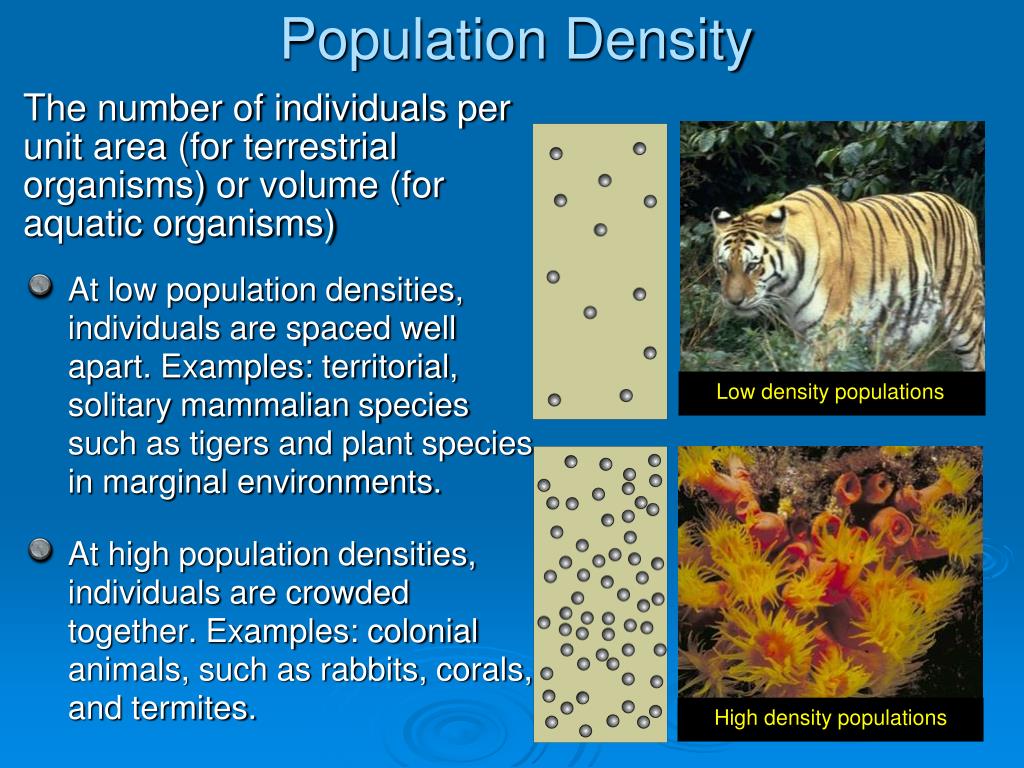 Population Density

The number of individuals per unit area (for terrestrial organisms) or volume (for aquatic organisms)

At low population densities, individuals are spaced well apart. Examples: territorial, solitary mammalian species such as tigers and plant species in marginal environments.

At high population densities, individuals are crowded together. Examples: colonial animals, such as rabbits, corals, and termites.

Low density populations

High density populations